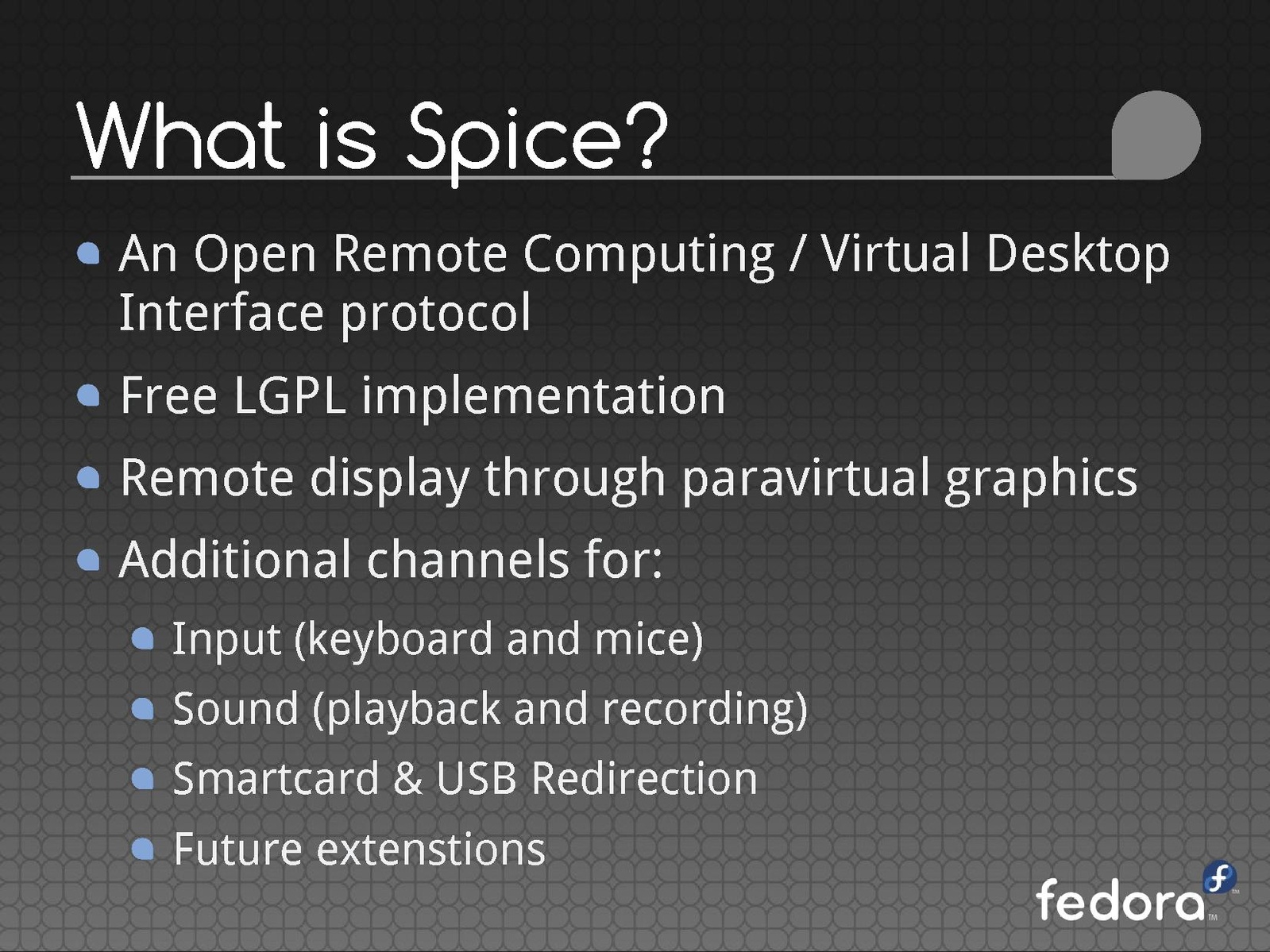 What is Spice?

- An Open Remote Computing / Virtual Desktop Interface protocol
- Free LGPL implementation
- Remote display through paravirtual graphics
- Additional channels for:
  - Input (keyboard and mice)
  - Sound (playback and recording)
  - Smartcard & USB Redirection
  - Future extenstions

fedora™